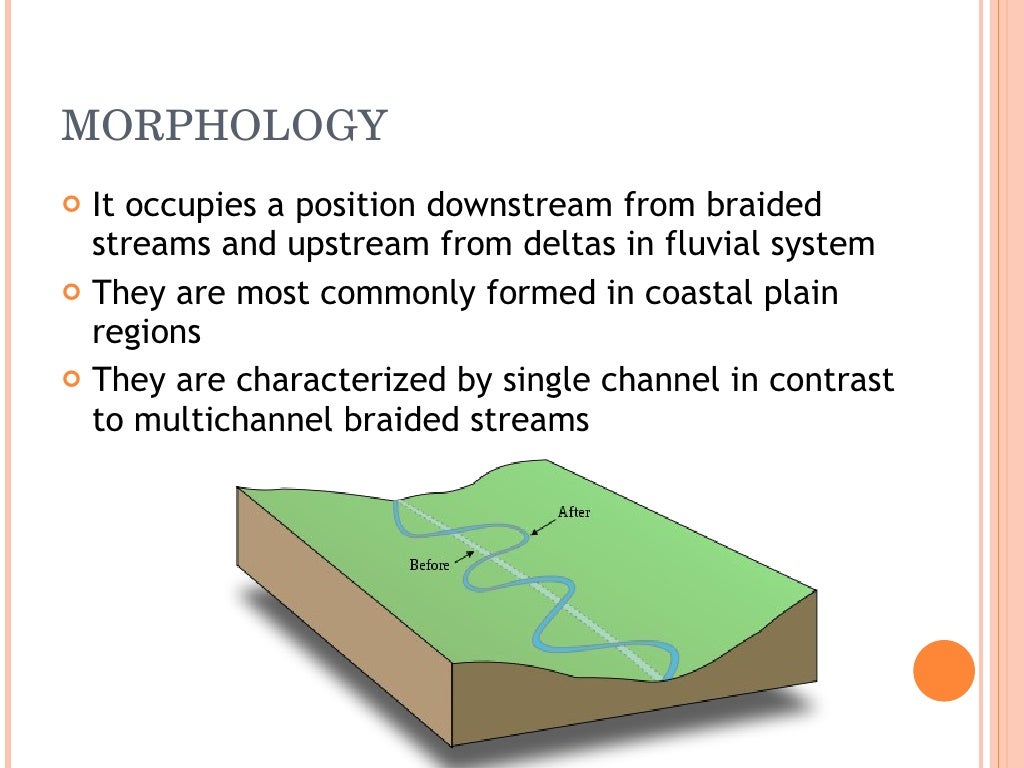 MORPHOLOGY

It occupies a position downstream from braided streams and upstream from deltas in fluvial system

They are most commonly formed in coastal plain regions

They are characterized by single channel in contrast to multichannel braided streams

After

Before